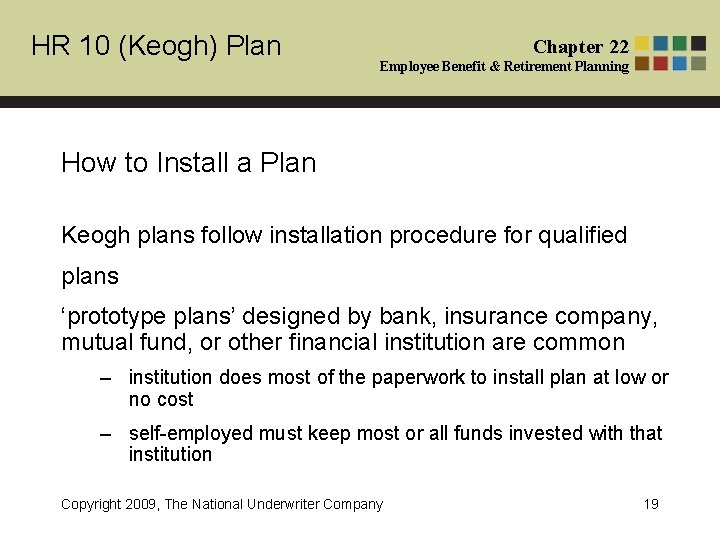 HR 10 (Keogh) Plan

Chapter 22
Employee Benefit & Retirement Planning

How to Install a Plan

Keogh plans follow installation procedure for qualified plans

‘prototype plans’ designed by bank, insurance company, mutual fund, or other financial institution are common

– institution does most of the paperwork to install plan at low or no cost

– self-employed must keep most or all funds invested with that institution

Copyright 2009, The National Underwriter Company

19